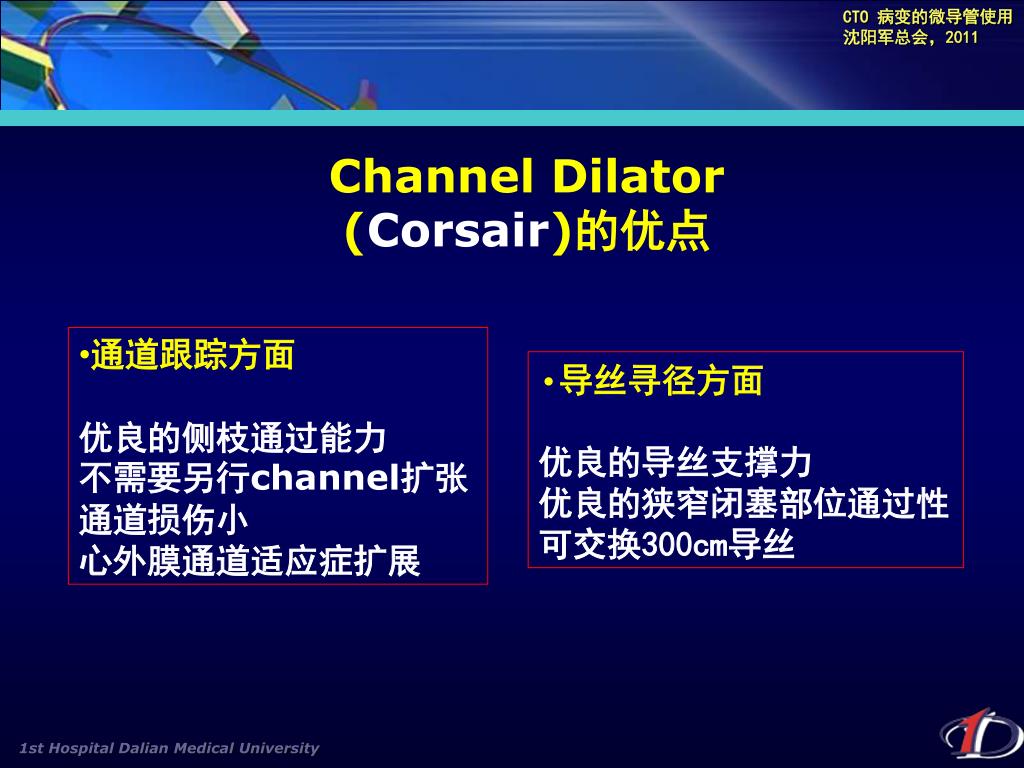 CTO 病变的微导管使用
沈阳军总会，2011

Channel Dilator
(Corsair)的优点

•通道跟踪方面

优良的侧枝通过能力
不需要另行channel扩张
通道损伤小
心外膜通道适应症扩展

•导丝寻径方面

优良的导丝支撑力
优良的狭窄闭塞部位通过性
可交换300cm导丝

1st Hospital Dalian Medical University